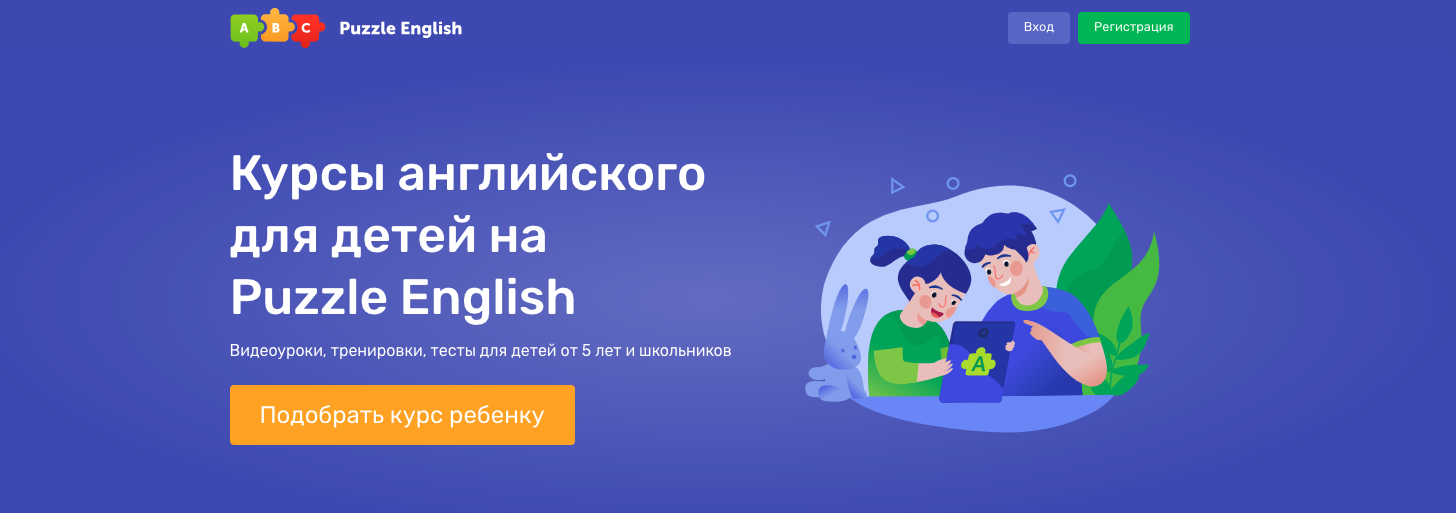 A B C Puzzle English

Вход Регистрация

Курсы английского для детей на Puzzle English

Видеоуроки, тренировки, тесты для детей от 5 лет и школьников

Подобрать курс ребенку

A